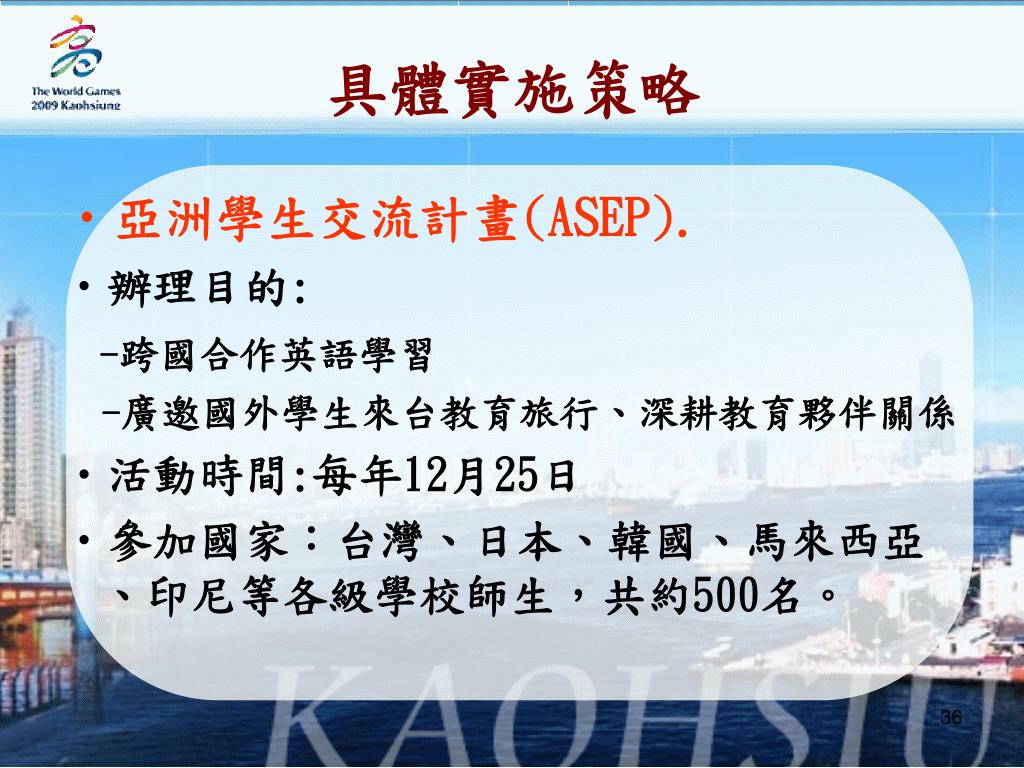 The World Games
2009 Kaohsiung

具體實施策略

• 亞洲學生交流計畫(ASEP).

• 辦理目的:

-跨國合作英語學習

-廣邀國外學生來台教育旅行、深耕教育夥伴關係

• 活動時間:每年12月25日

• 參加國家：台灣、日本、韓國、馬來西亞、印尼等各級學校師生，共約500名。

KAOHSIU

36